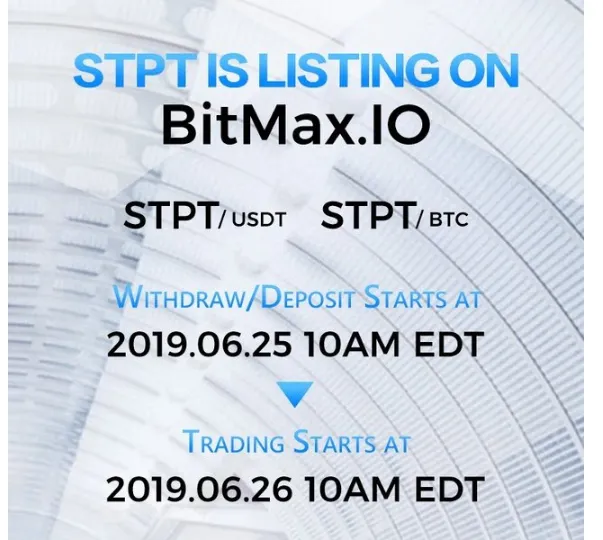 STPT IS LISTING ON
BitMax.IO

STPT/ USDT STPT/ BTC

WITHDRAW/DEPOSIT STARTS AT
2019.06.25 10AM EDT

TRADING STARTS AT
2019.06.26 10AM EDT